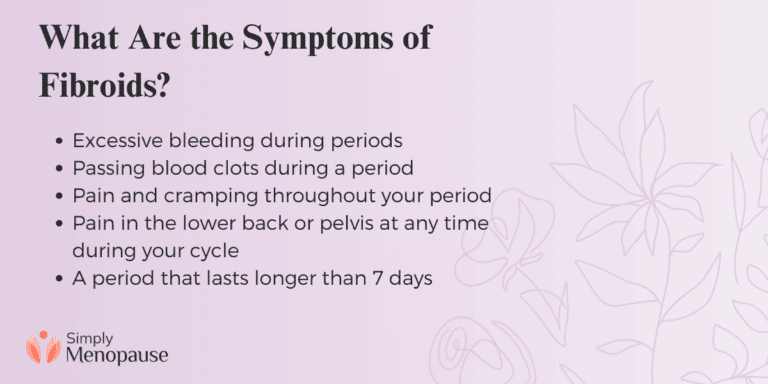 What Are the Symptoms of Fibroids?

- Excessive bleeding during periods
- Passing blood clots during a period
- Pain and cramping throughout your period
- Pain in the lower back or pelvis at any time during your cycle
- A period that lasts longer than 7 days

Simply Menopause